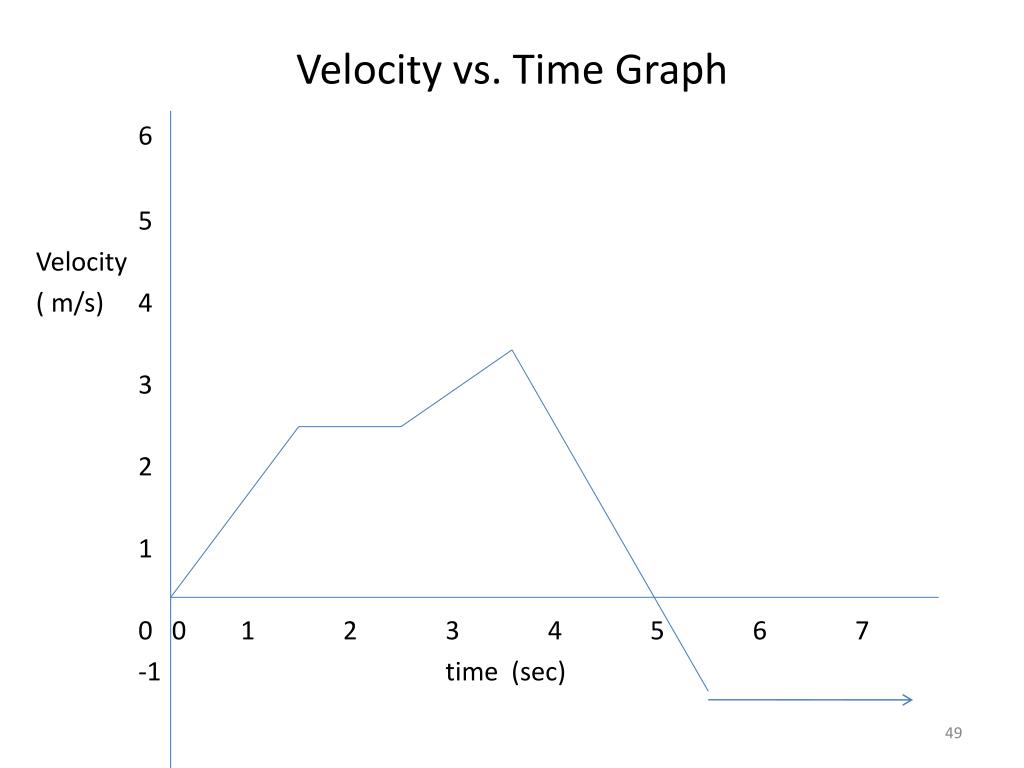 Velocity vs. Time Graph

6

5

Velocity
( m/s) 4

3

2

1

0 0 1 2 3 4 5 6 7

-1 time (sec)

49